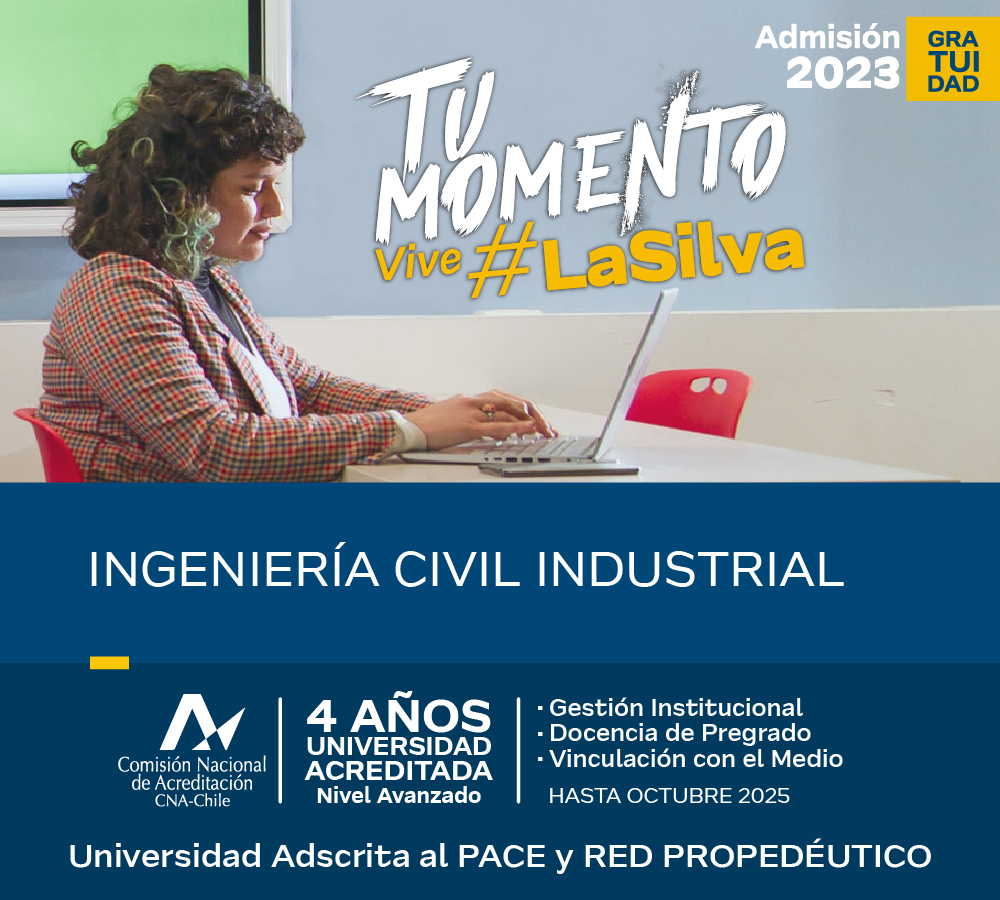 Admisión 2023

GRA TUI DAD

TU MOMENTO

Vive #LaSilva

INGENIERÍA CIVIL INDUSTRIAL

Comisión Nacional de Acreditación CNA-Chile

4 AÑOS UNIVERSIDAD ACREDITADA Nivel Avanzado

· Gestión Institucional
· Docencia de Pregrado
· Vinculación con el Medio

HASTA OCTUBRE 2025

Universidad Adscrita al PACE y RED PROPEDÉUTICO